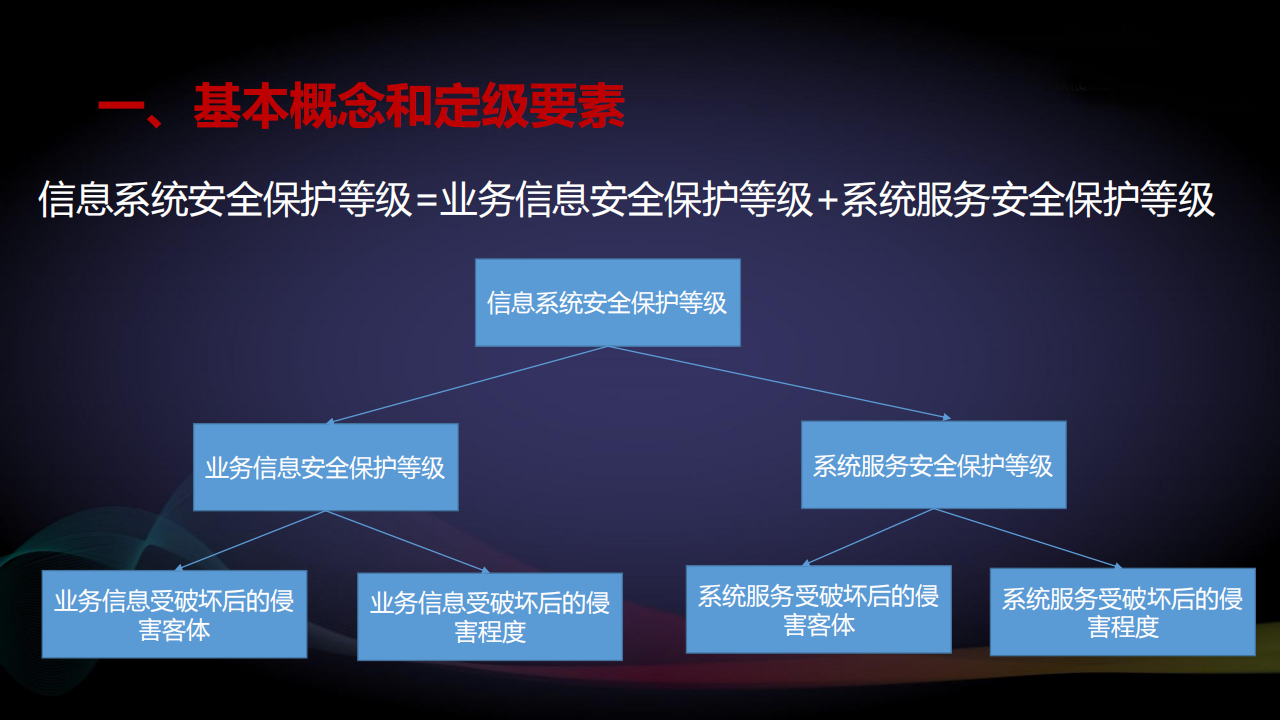 一、基本概念和定级要素

信息系统安全保护等级=业务信息安全保护等级+系统服务安全保护等级

信息系统安全保护等级

业务信息安全保护等级

系统服务安全保护等级

业务信息受破坏后的侵害客体

业务信息受破坏后的侵害程度

系统服务受破坏后的侵害客体

系统服务受破坏后的侵害程度